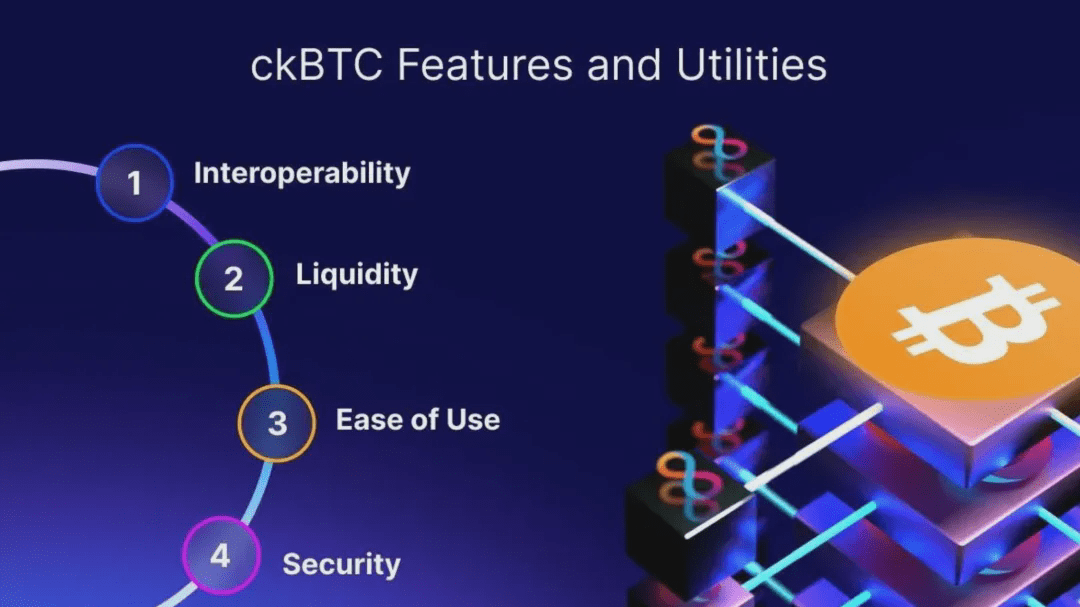 ckBTC Features and Utilities

1 Interoperability

2 Liquidity

3 Ease of Use

4 Security